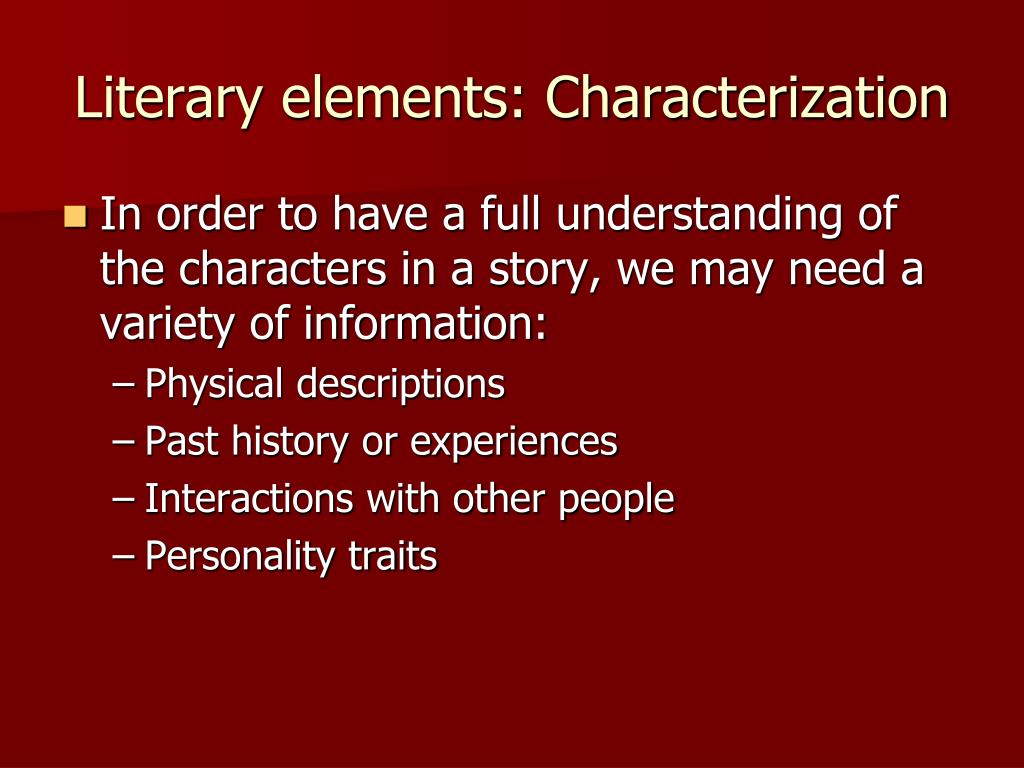 Literary elements: Characterization

In order to have a full understanding of the characters in a story, we may need a variety of information:

– Physical descriptions
– Past history or experiences
– Interactions with other people
– Personality traits